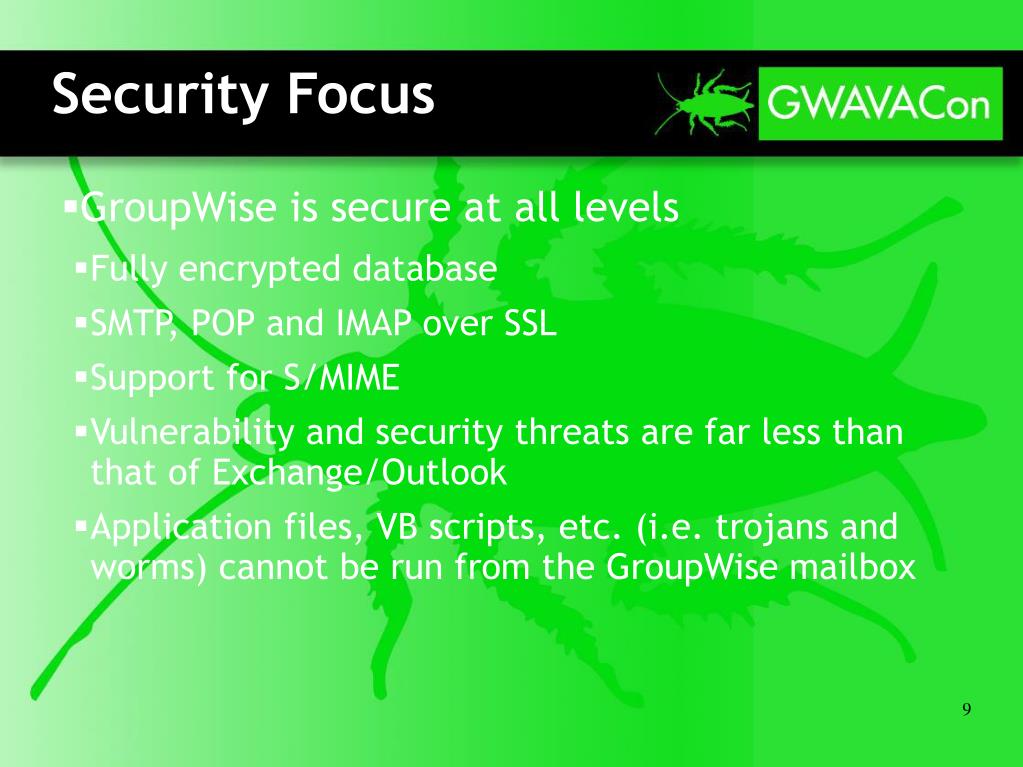 Security Focus

GWAVACon

▪GroupWise is secure at all levels

▪Fully encrypted database

▪SMTP, POP and IMAP over SSL

▪Support for S/MIME

▪Vulnerability and security threats are far less than that of Exchange/Outlook

▪Application files, VB scripts, etc. (i.e. trojans and worms) cannot be run from the GroupWise mailbox

9